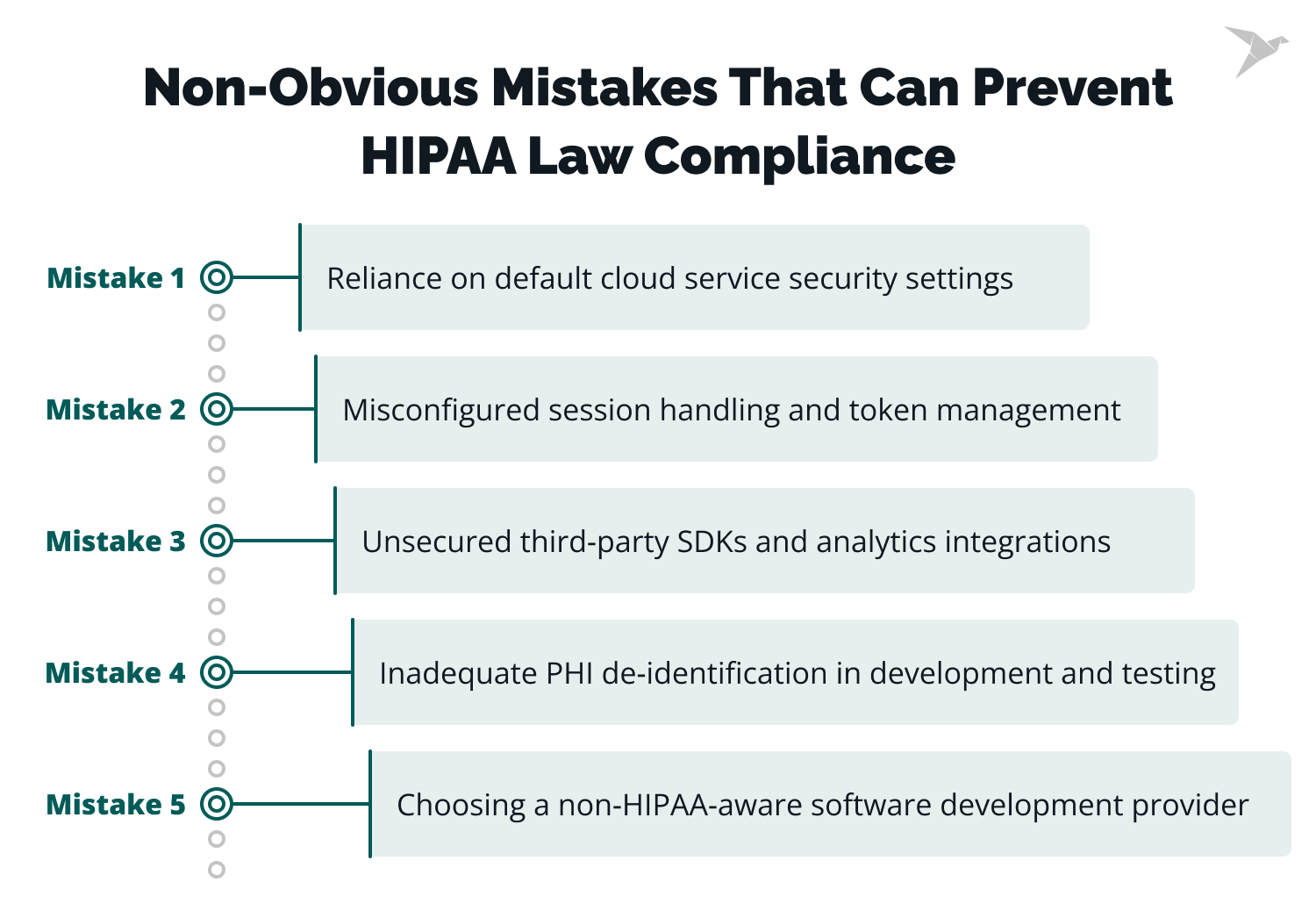 Non-Obvious Mistakes That Can Prevent HIPAA Law Compliance

Mistake 1
Reliance on default cloud service security settings

Mistake 2
Misconfigured session handling and token management

Mistake 3
Unsecured third-party SDKs and analytics integrations

Mistake 4
Inadequate PHI de-identification in development and testing

Mistake 5
Choosing a non-HIPAA-aware software development provider